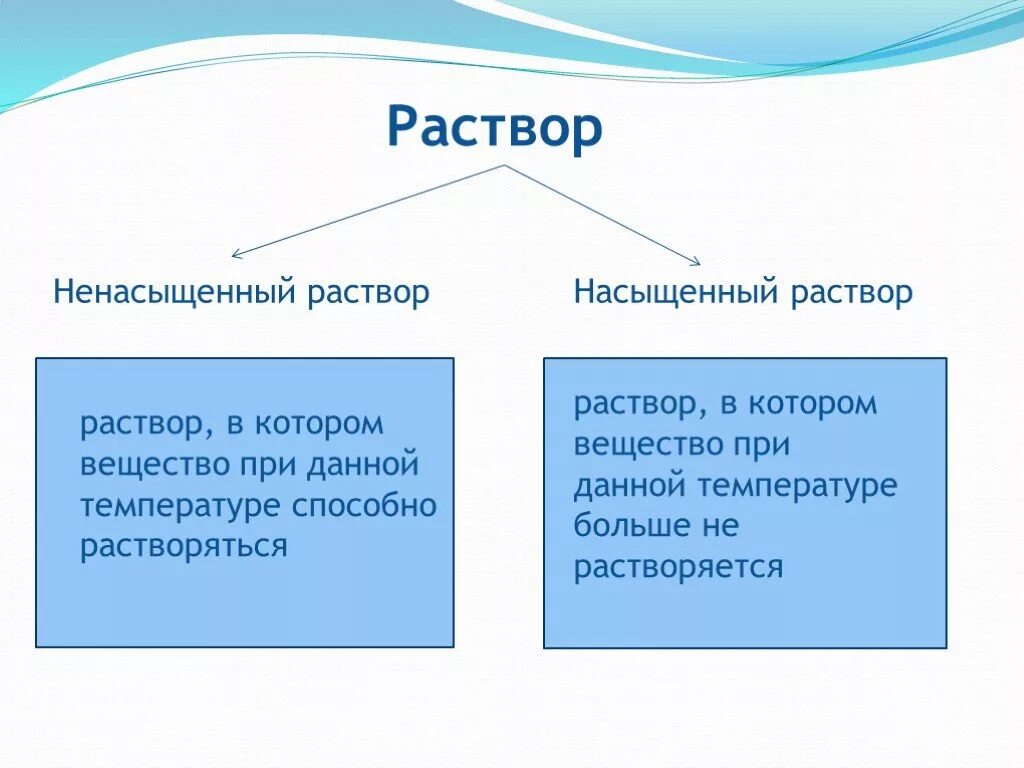 Раствор

Ненасыщенный раствор

раствор, в котором вещество при данной температуре способно растворяться

Насыщенный раствор

раствор, в котором вещество при данной температуре больше не растворяется